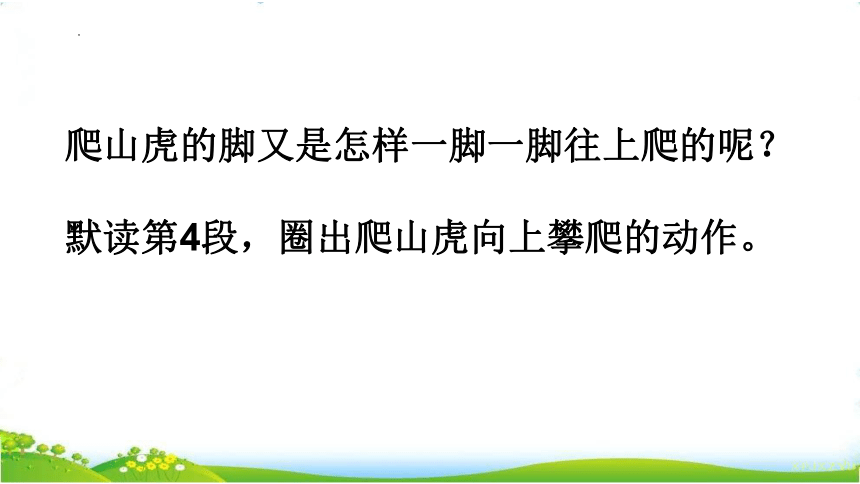 爬山虎的脚又是怎样一脚一脚往上爬的呢？

默读第4段，圈出爬山虎向上攀爬的动作。